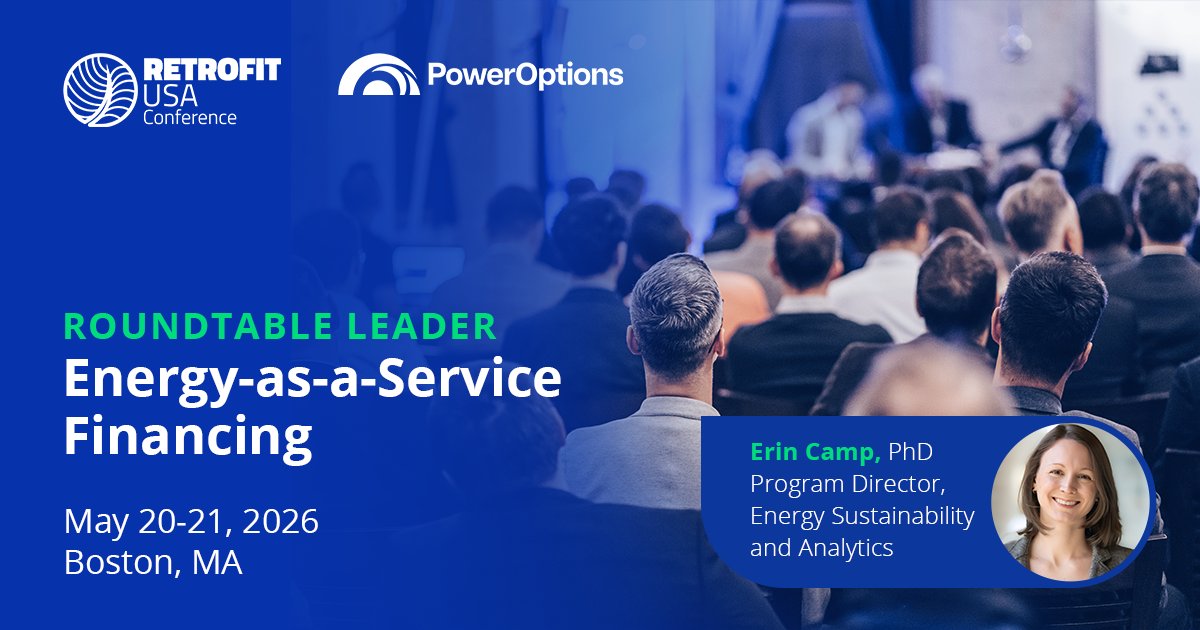 RETROFIT USA Conference

PowerOptions

ROUNDTABLE LEADER
Energy-as-a-Service Financing

May 20-21, 2026
Boston, MA

Erin Camp, PhD
Program Director, Energy Sustainability and Analytics